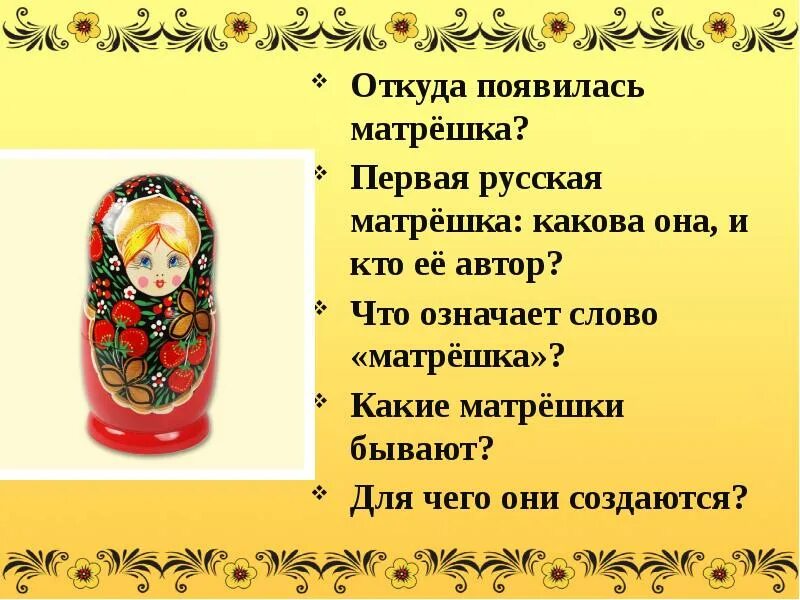 ❖ Откуда появилась матрёшка?

❖ Первая русская матрёшка: какова она, и кто её автор?

❖ Что означает слово «матрёшка»?

❖ Какие матрёшки бывают?

❖ Для чего они создаются?